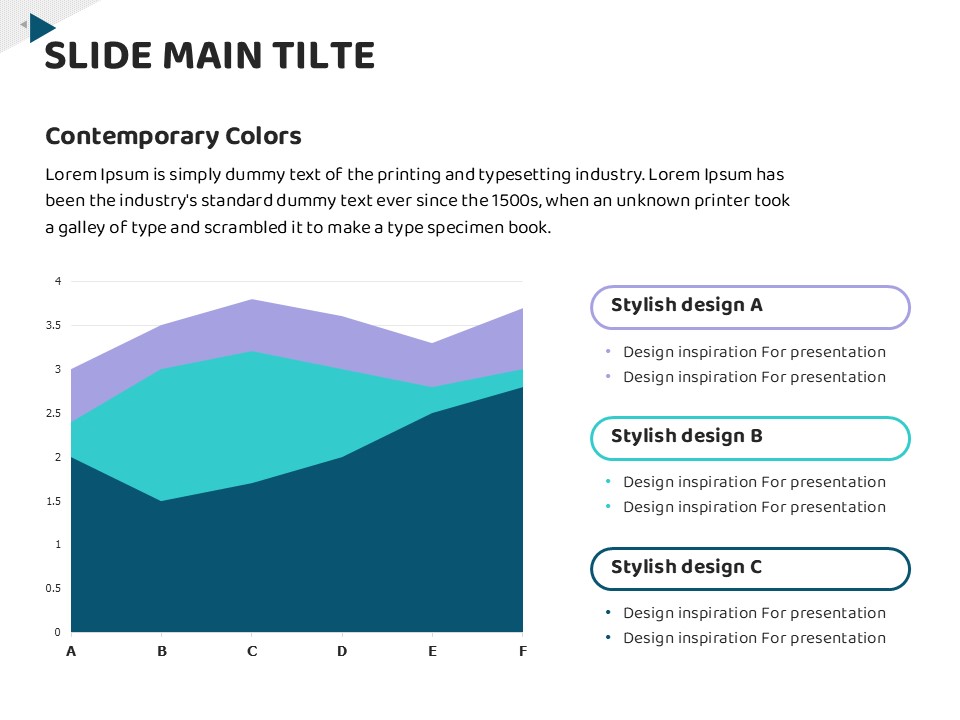 SLIDE MAIN TILTE

Contemporary Colors

Lorem Ipsum is simply dummy text of the printing and typesetting industry. Lorem Ipsum has been the industry's standard dummy text ever since the 1500s, when an unknown printer took a galley of type and scrambled it to make a type specimen book.

4
3.5
3
2.5
2
1.5
1
0.5
0
A B C D E F

Stylish design A
• Design inspiration For presentation
• Design inspiration For presentation

Stylish design B
• Design inspiration For presentation
• Design inspiration For presentation

Stylish design C
• Design inspiration For presentation
• Design inspiration For presentation